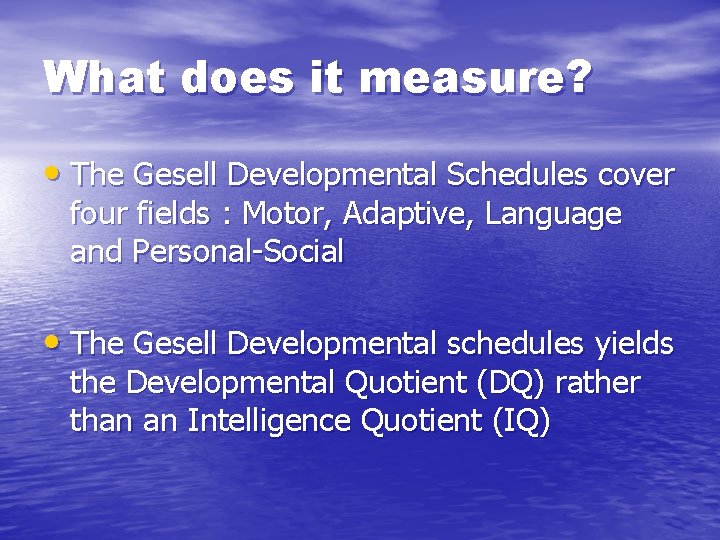 What does it measure?

• The Gesell Developmental Schedules cover four fields : Motor, Adaptive, Language and Personal-Social

• The Gesell Developmental schedules yields the Developmental Quotient (DQ) rather than an Intelligence Quotient (IQ)